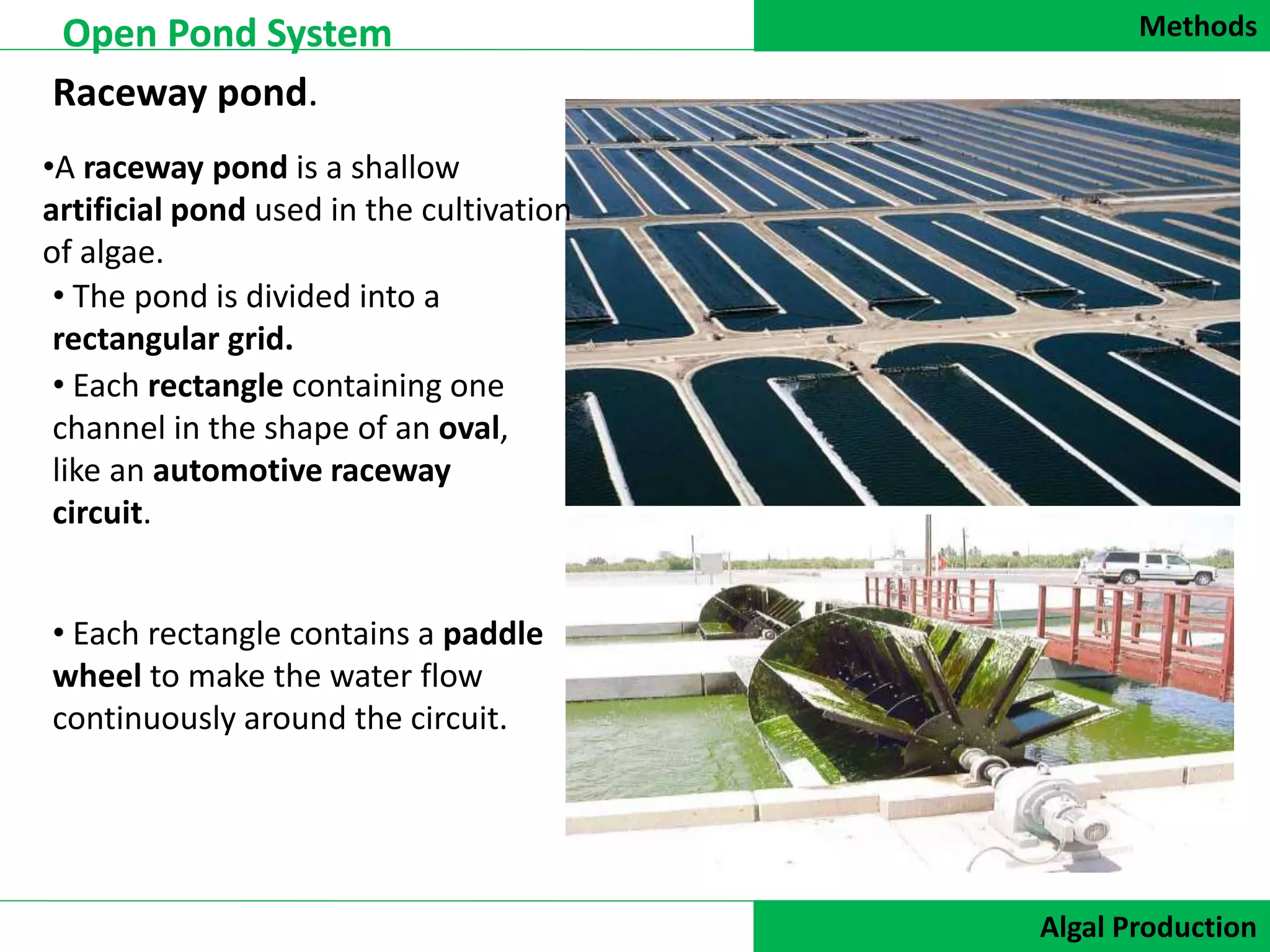 Open Pond System

Methods

Raceway pond.

•A raceway pond is a shallow artificial pond used in the cultivation of algae.

• The pond is divided into a rectangular grid.

• Each rectangle containing one channel in the shape of an oval, like an automotive raceway circuit.

• Each rectangle contains a paddle wheel to make the water flow continuously around the circuit.

Algal Production